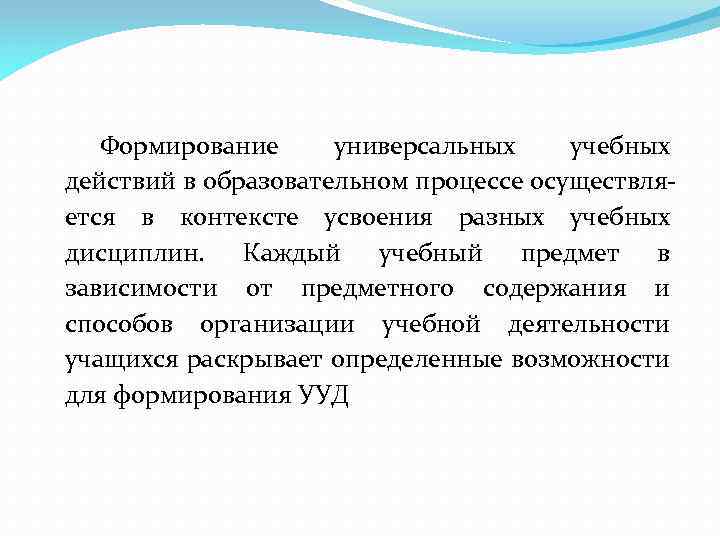 Формирование универсальных учебных действий в образовательном процессе осуществляется в контексте усвоения разных учебных дисциплин. Каждый учебный предмет в зависимости от предметного содержания и способов организации учебной деятельности учащихся раскрывает определенные возможности для формирования УУД